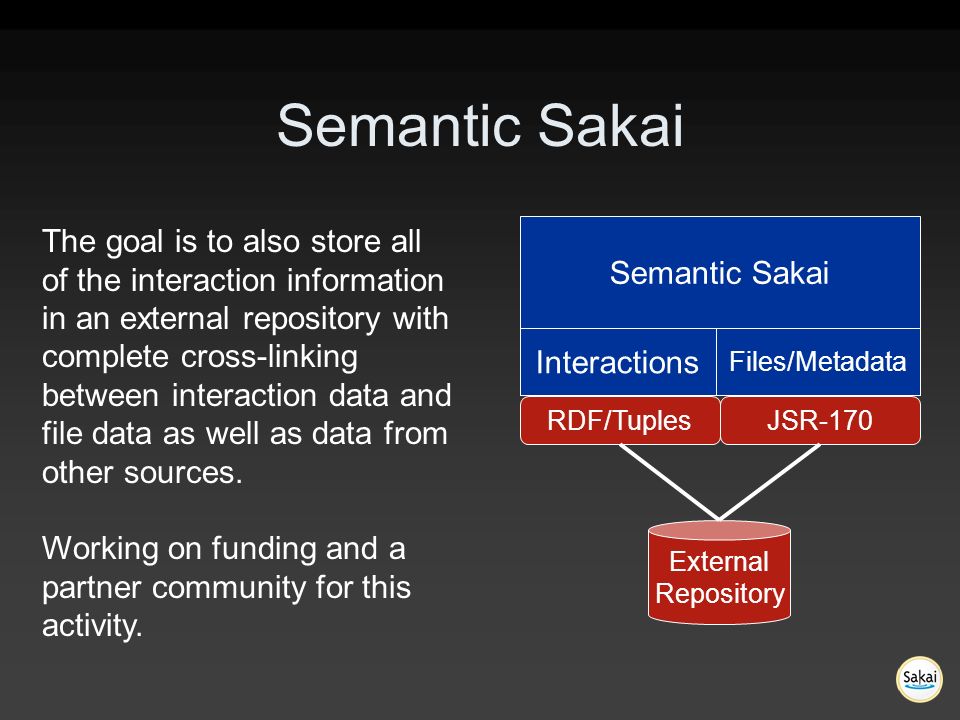 Semantic Sakai

The goal is to also store all of the interaction information in an external repository with complete cross-linking between interaction data and file data as well as data from other sources.

Working on funding and a partner community for this activity.

Semantic Sakai

Interactions

Files/Metadata

RDF/Tuples

JSR-170

External Repository

Sakai